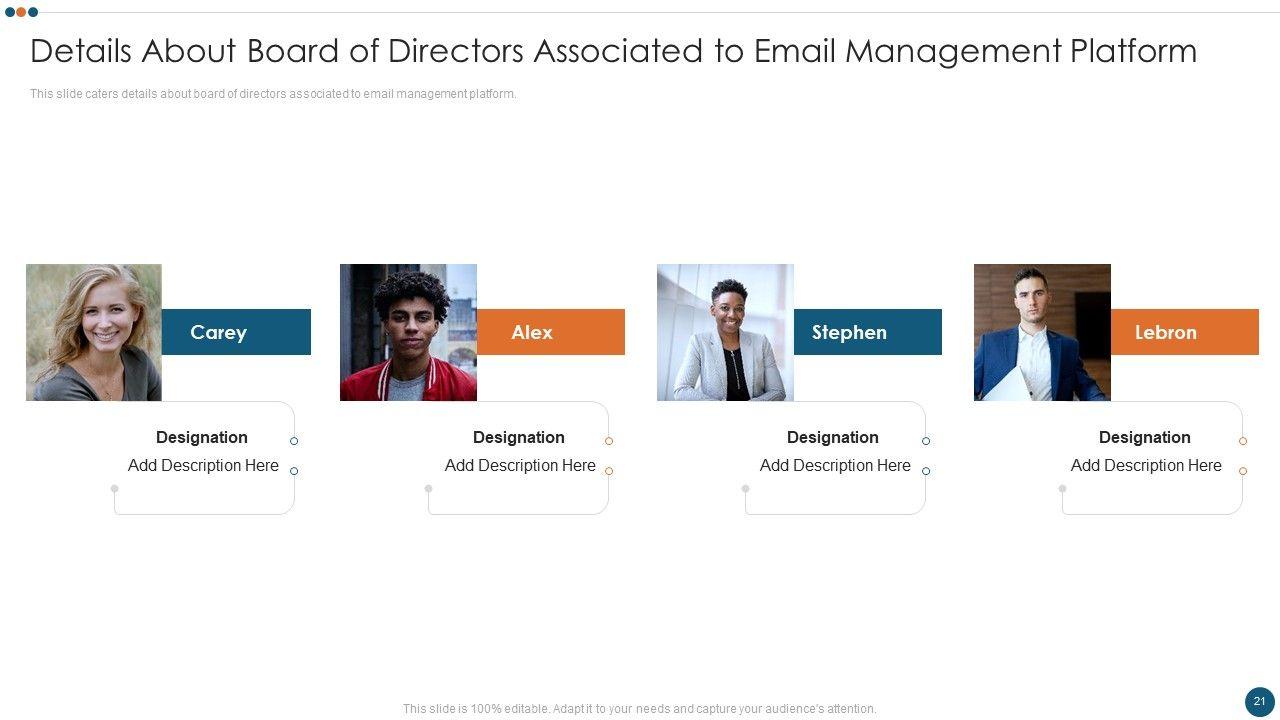 Details About Board of Directors Associated to Email Management Platform

This slide caters details about board of directors associated to email management platform.

Carey

Designation

Add Description Here

Alex

Designation

Add Description Here

Stephen

Designation

Add Description Here

Lebron

Designation

Add Description Here

This slide is 100% editable. Adapt it to your needs and capture your audience's attention.

21